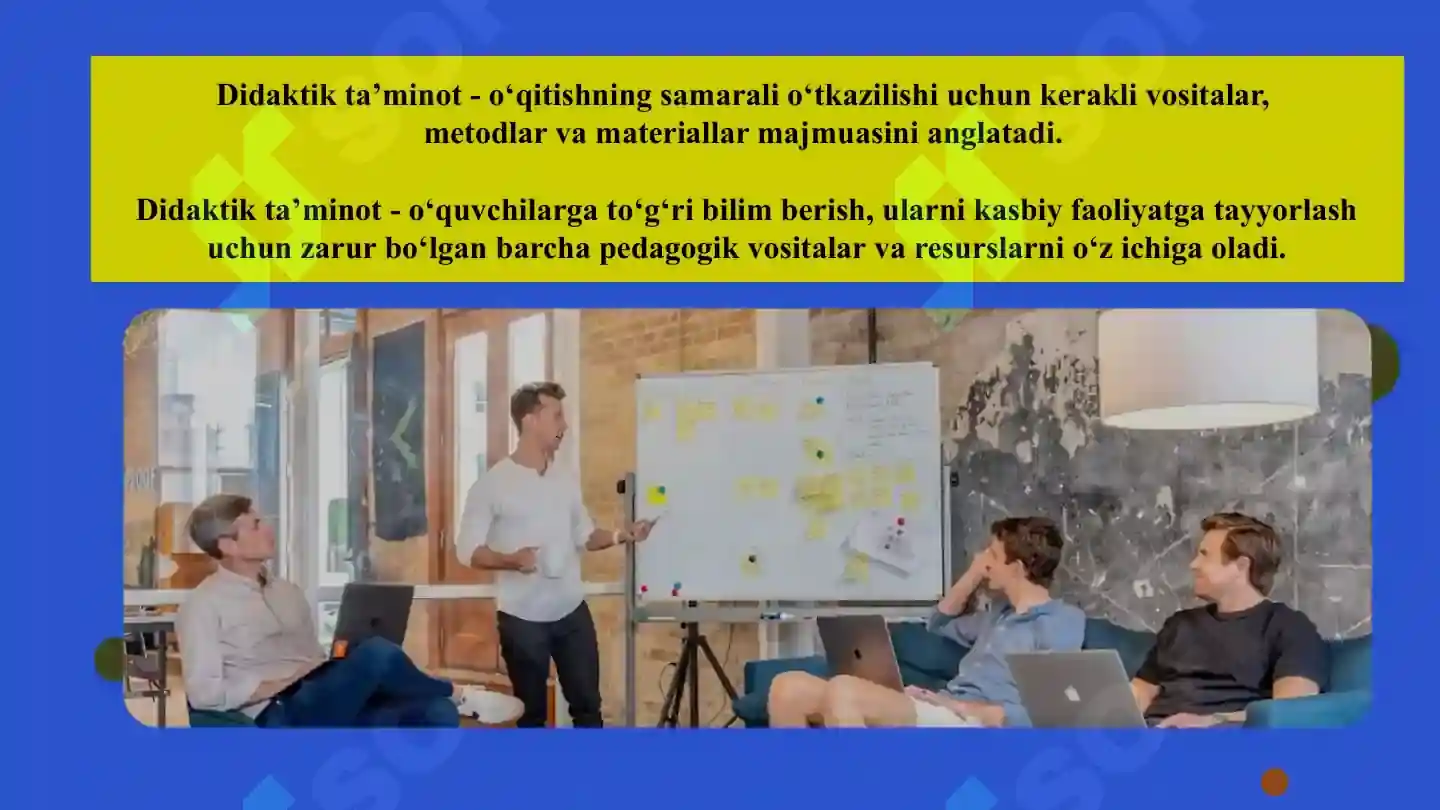 Didaktik ta’minot - o‘qitishning samarali o‘tkazilishi uchun kerakli vositalar, metodlar va materiallar majmuasini anglatadi.

Didaktik ta’minot - o‘quvchilarga to‘g‘ri bilim berish, ularni kasbiy faoliyatga tayyorlash uchun zarur bo‘lgan barcha pedagogik vositalar va resurslarni o‘z ichiga oladi.